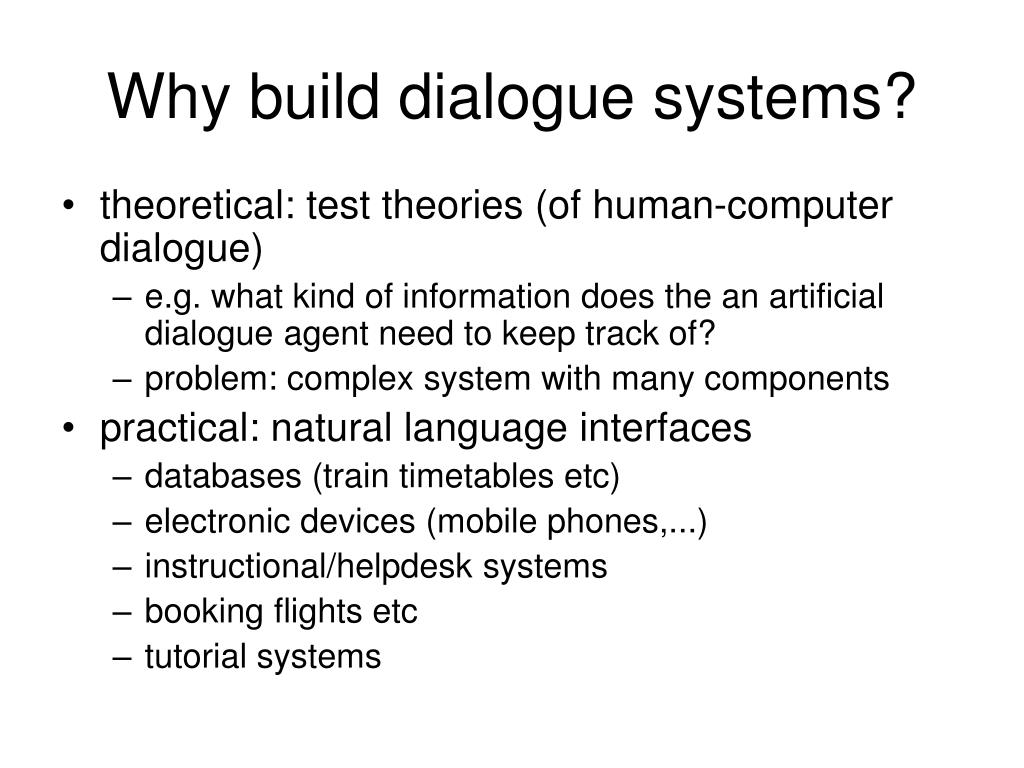 Why build dialogue systems?

• theoretical: test theories (of human-computer dialogue)
– e.g. what kind of information does the an artificial dialogue agent need to keep track of?
– problem: complex system with many components
• practical: natural language interfaces
– databases (train timetables etc)
– electronic devices (mobile phones,...)
– instructional/helpdesk systems
– booking flights etc
– tutorial systems